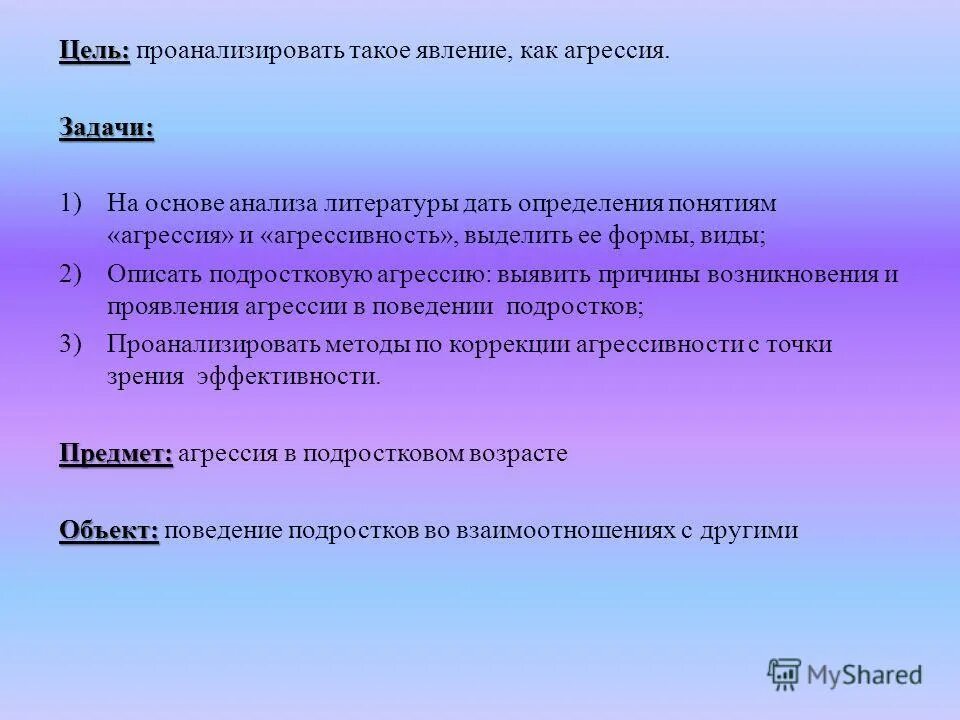 Цель: проанализировать такое явление, как агрессия.

Задачи:

1) На основе анализа литературы дать определения понятиям «агрессия» и «агрессивность», выделить ее формы, виды;

2) Описать подростковую агрессию: выявить причины возникновения и проявления агрессии в поведении подростков;

3) Проанализировать методы по коррекции агрессивности с точки зрения эффективности.

Предмет: агрессия в подростковом возрасте

Объект: поведение подростков во взаимоотношениях с другими

MyShared